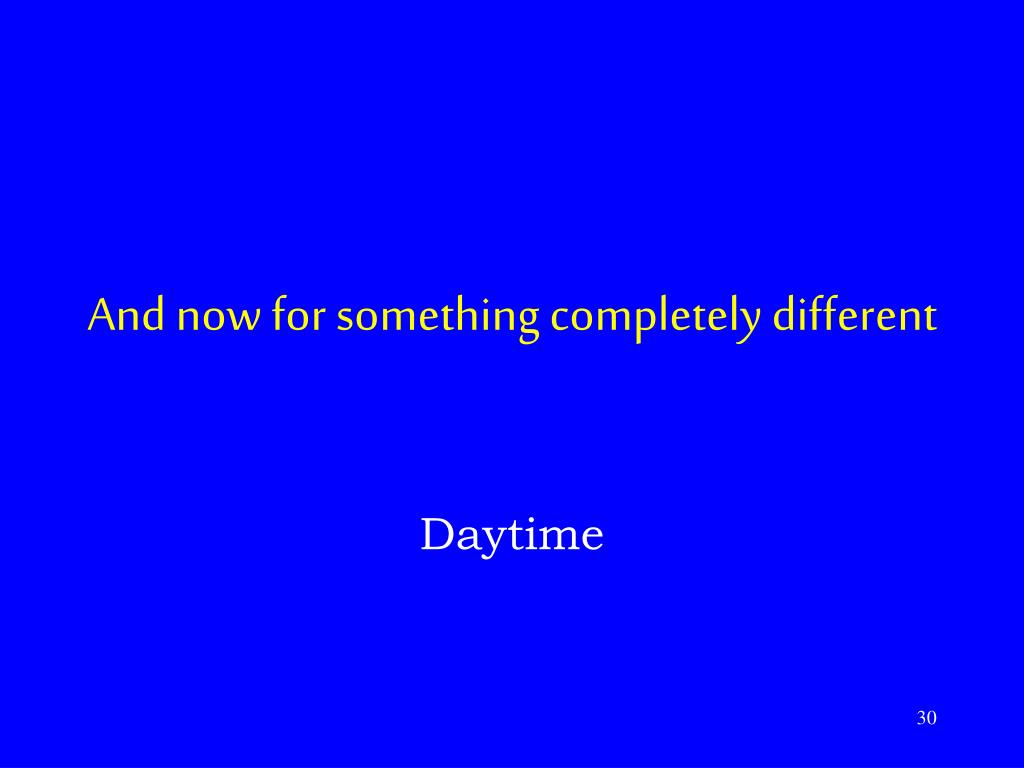 And now for something completely different

Daytime

30